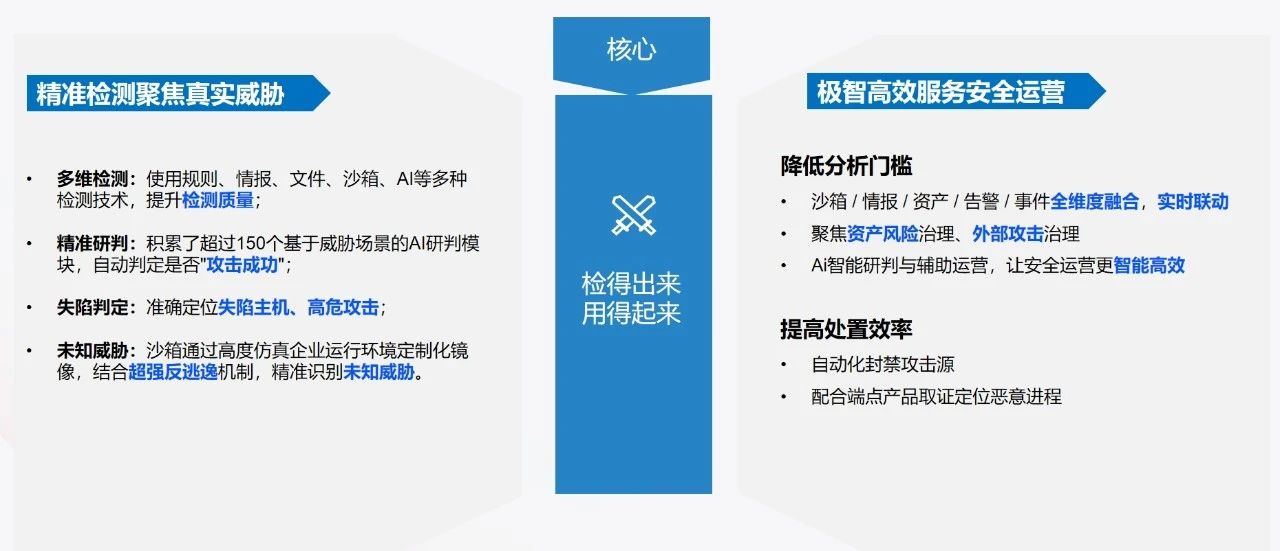 精准检测聚焦真实威胁

• 多维检测：使用规则、情报、文件、沙箱、AI等多种检测技术，提升检测质量；

• 精准研判：积累了超过150个基于威胁场景的AI研判模块，自动判定是否"攻击成功"；

• 失陷判定：准确定位失陷主机、高危攻击；

• 未知威胁：沙箱通过高度仿真企业运行环境定制化镜像，结合超强反逃逸机制，精准识别未知威胁。

核心

检得出来
用得起来

极智高效服务安全运营

降低分析门槛

• 沙箱 / 情报 / 资产 / 告警 / 事件全维度融合，实时联动
• 聚焦资产风险治理、外部攻击治理
• Ai智能研判与辅助运营，让安全运营更智能高效

提高处置效率

• 自动化封禁攻击源
• 配合端点产品取证定位恶意进程